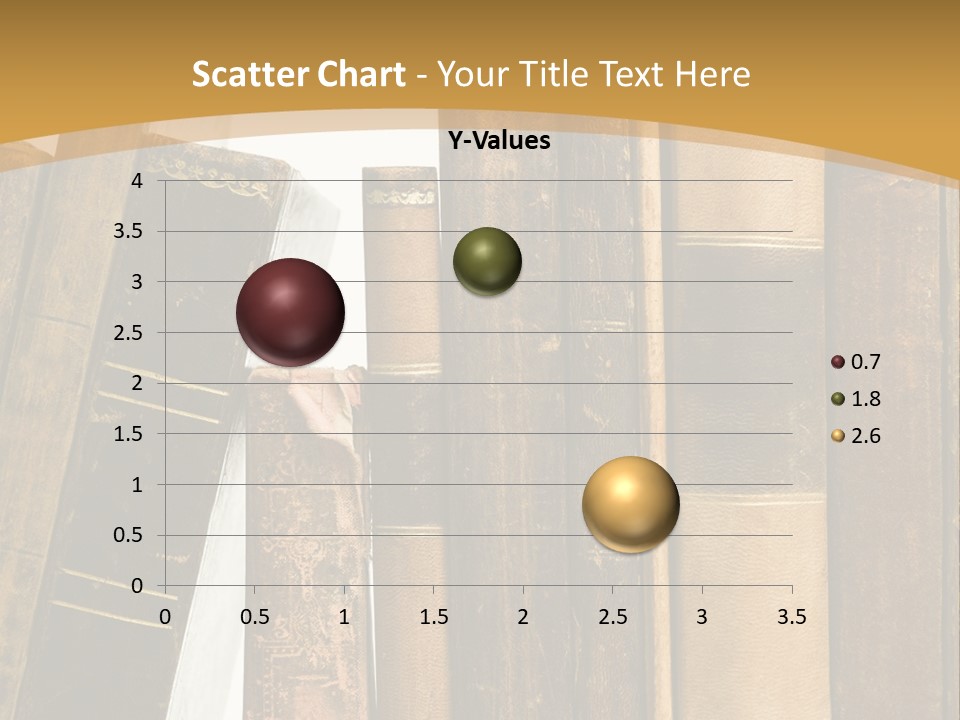 Scatter Chart - Your Title Text Here

Y-Values

4
3.5
3
2.5
2
1.5
1
0.5
0

0 0.5 1 1.5 2 2.5 3 3.5

0.7
1.8
2.6